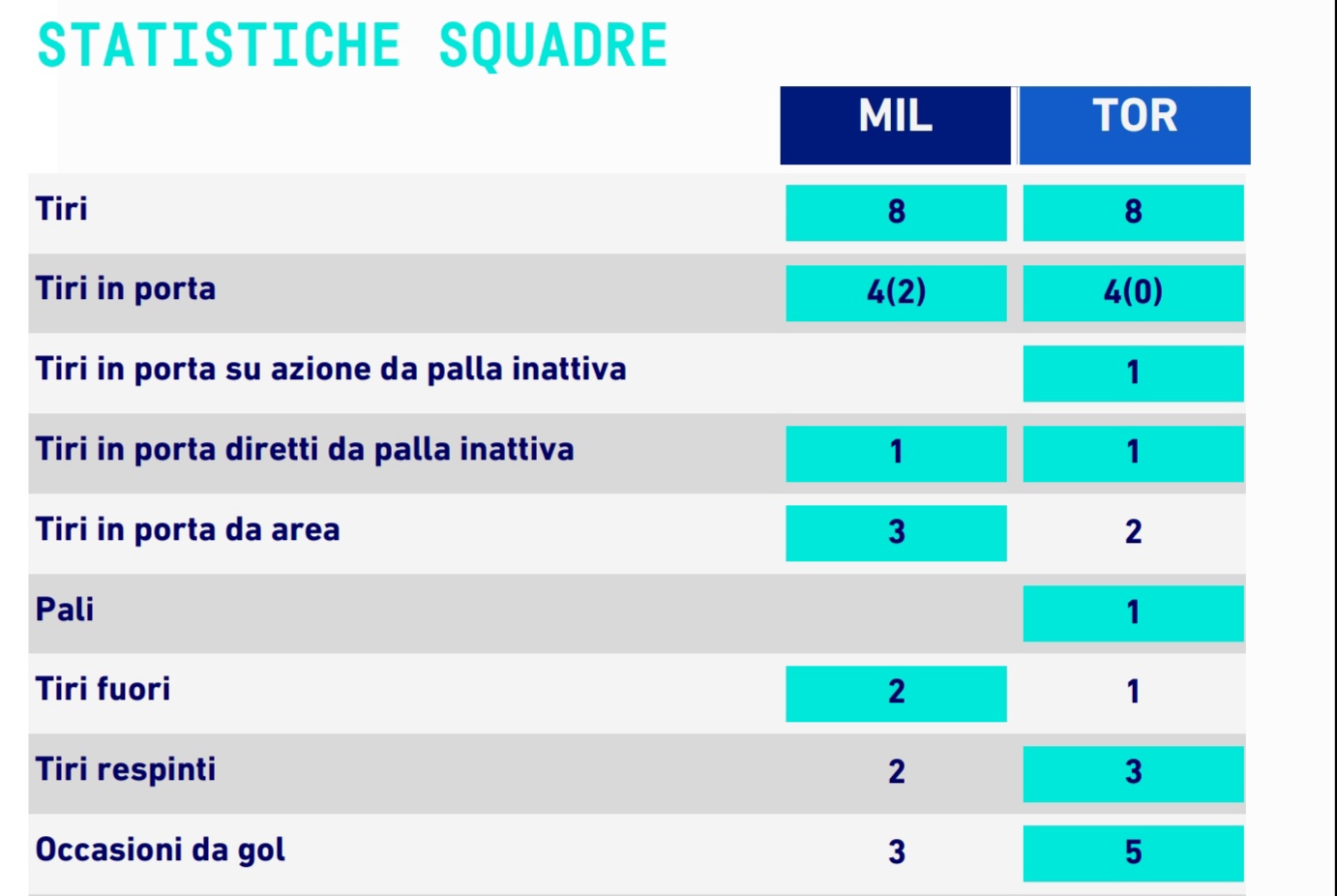 STATISTICHE SQUADRE

| | MIL | TOR |
|---|---|---|
| Tiri | 8 | 8 |
| Tiri in porta | 4(2) | 4(0) |
| Tiri in porta su azione da palla inattiva | | 1 |
| Tiri in porta diretti da palla inattiva | 1 | 1 |
| Tiri in porta da area | 3 | 2 |
| Pali | | 1 |
| Tiri fuori | 2 | 1 |
| Tiri respinti | 2 | 3 |
| Occasioni da gol | 3 | 5 |